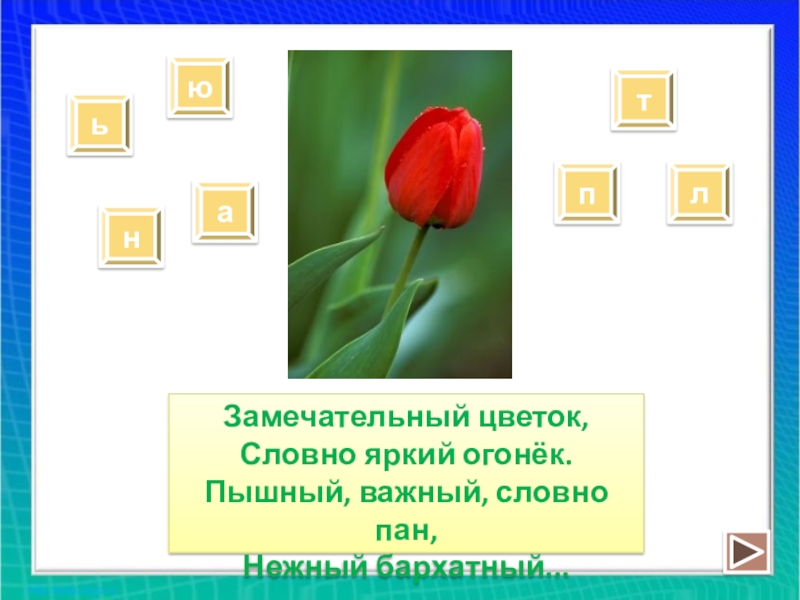 ю
ь
а
н
т
п
л

Замечательный цветок,
Словно яркий огонёк.
Пышный, важный, словно пан,
Нежный бархатный...